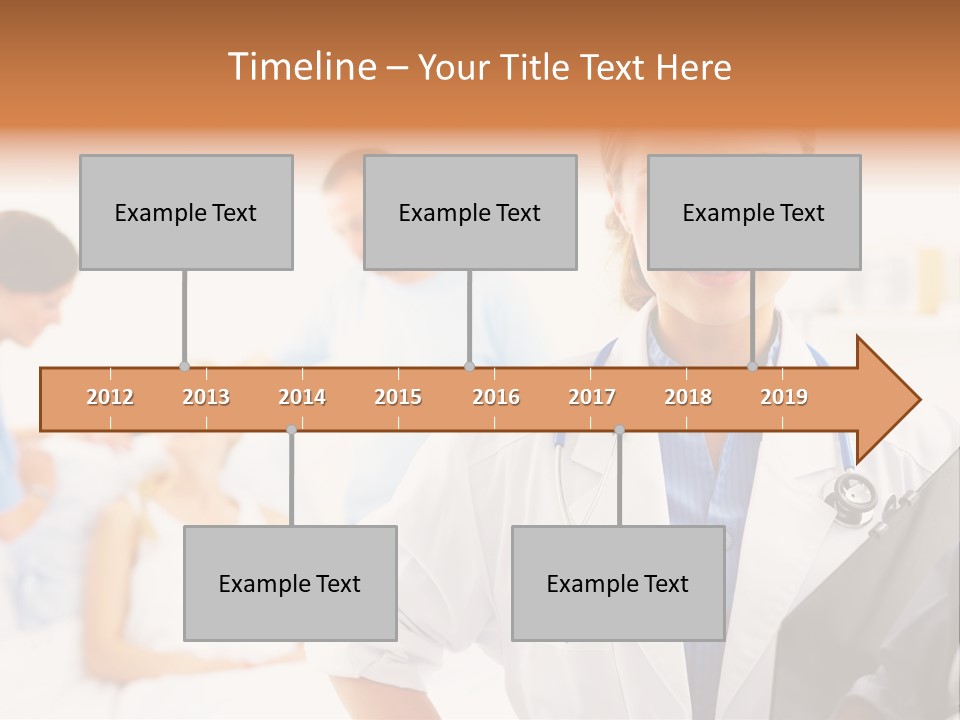 Timeline – Your Title Text Here

Example Text

Example Text

Example Text

2012 2013 2014 2015 2016 2017 2018 2019

Example Text

Example Text